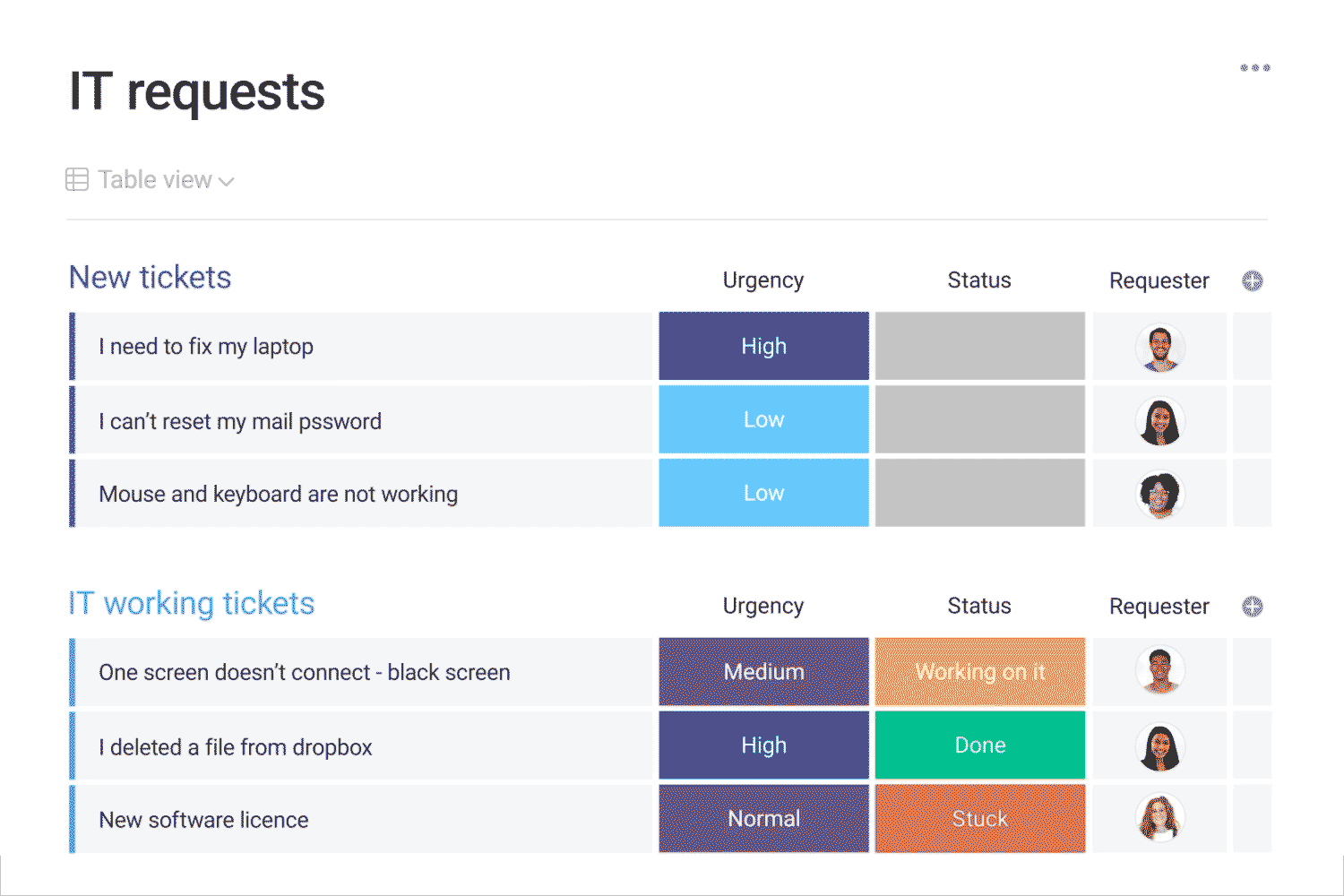 IT requests

Table view

| New tickets | Urgency | Status | Requester |
|---|---|---|---|
| I need to fix my laptop | High | | |
| I can't reset my mail pssword | Low | | |
| Mouse and keyboard are not working | Low | | |

| IT working tickets | Urgency | Status | Requester |
|---|---|---|---|
| One screen doesn't connect - black screen | Medium | Working on it | |
| I deleted a file from dropbox | High | Done | |
| New software licence | Normal | Stuck | |